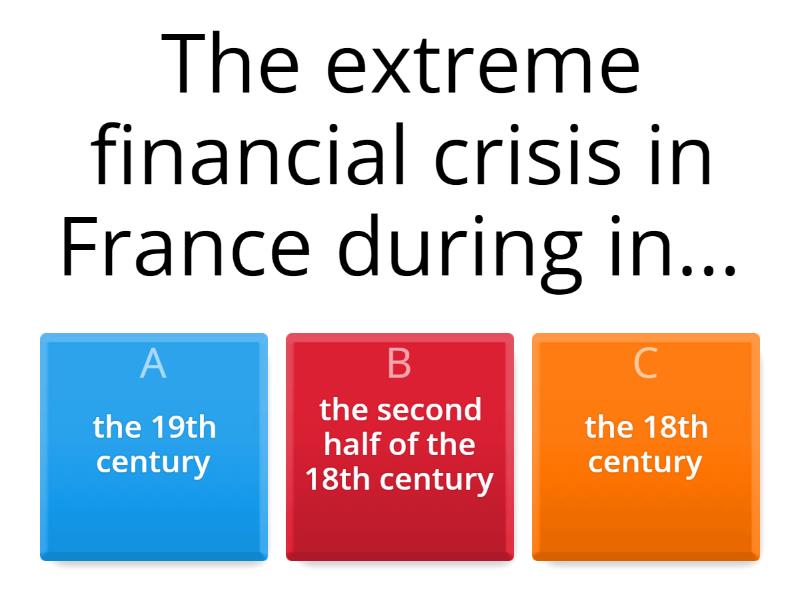 The extreme financial crisis in France during in...

A
the 19th century

B
the second half of the 18th century

C
the 18th century